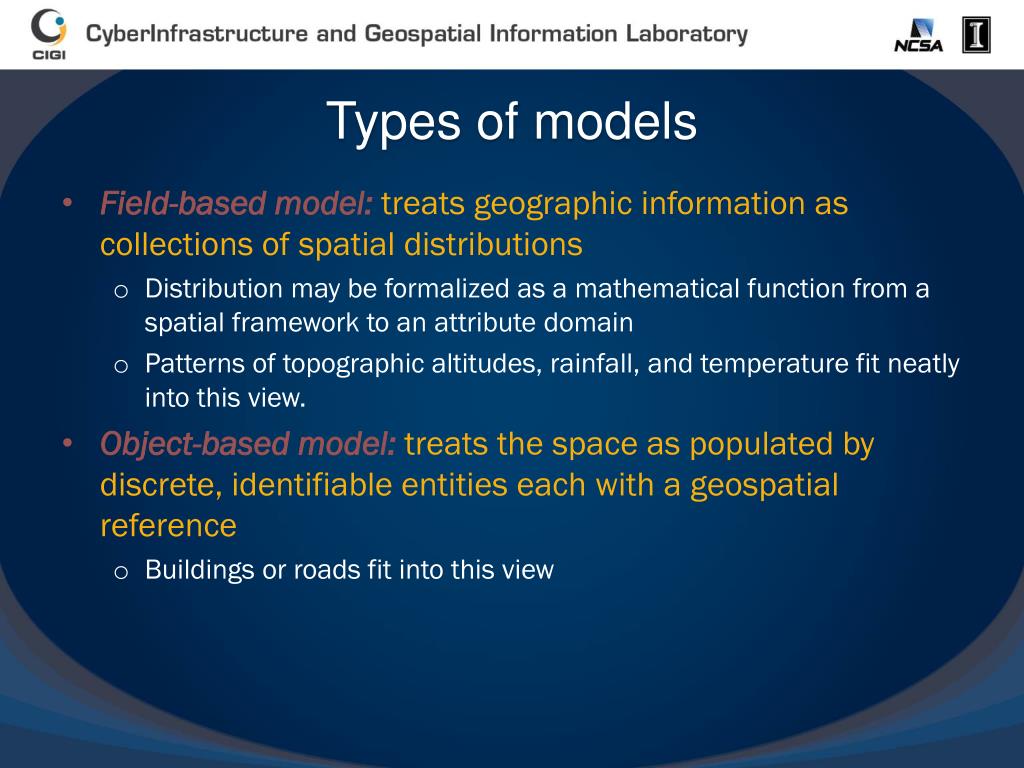 CIGI CyberInfrastructure and Geospatial Information Laboratory NCSA I

Types of models

• Field-based model: treats geographic information as collections of spatial distributions
o Distribution may be formalized as a mathematical function from a spatial framework to an attribute domain
o Patterns of topographic altitudes, rainfall, and temperature fit neatly into this view.
• Object-based model: treats the space as populated by discrete, identifiable entities each with a geospatial reference
o Buildings or roads fit into this view